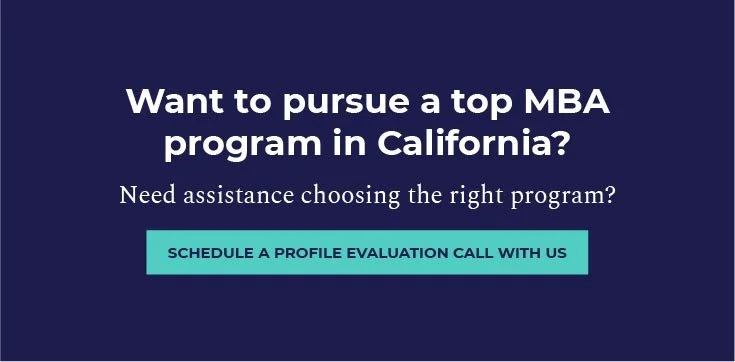 Want to pursue a top MBA program in California?

Need assistance choosing the right program?

SCHEDULE A PROFILE EVALUATION CALL WITH US